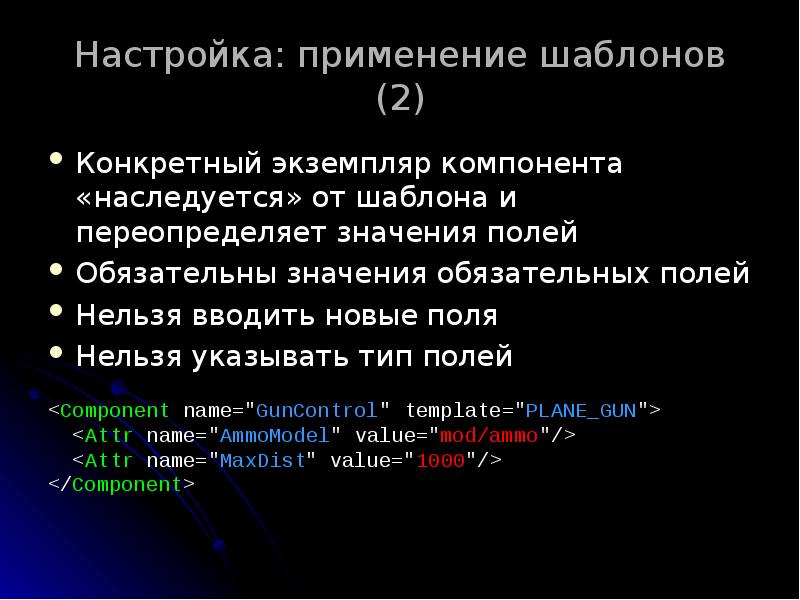 Настройка: применение шаблонов (2)

• Конкретный экземпляр компонента «наследуется» от шаблона и переопределяет значения полей
• Обязательны значения обязательных полей
• Нельзя вводить новые поля
• Нельзя указывать тип полей

<Component name="GunControl" template="PLANE_GUN">
  <Attr name="AmmoModel" value="mod/ammo"/>
  <Attr name="MaxDist" value="1000"/>
</Component>